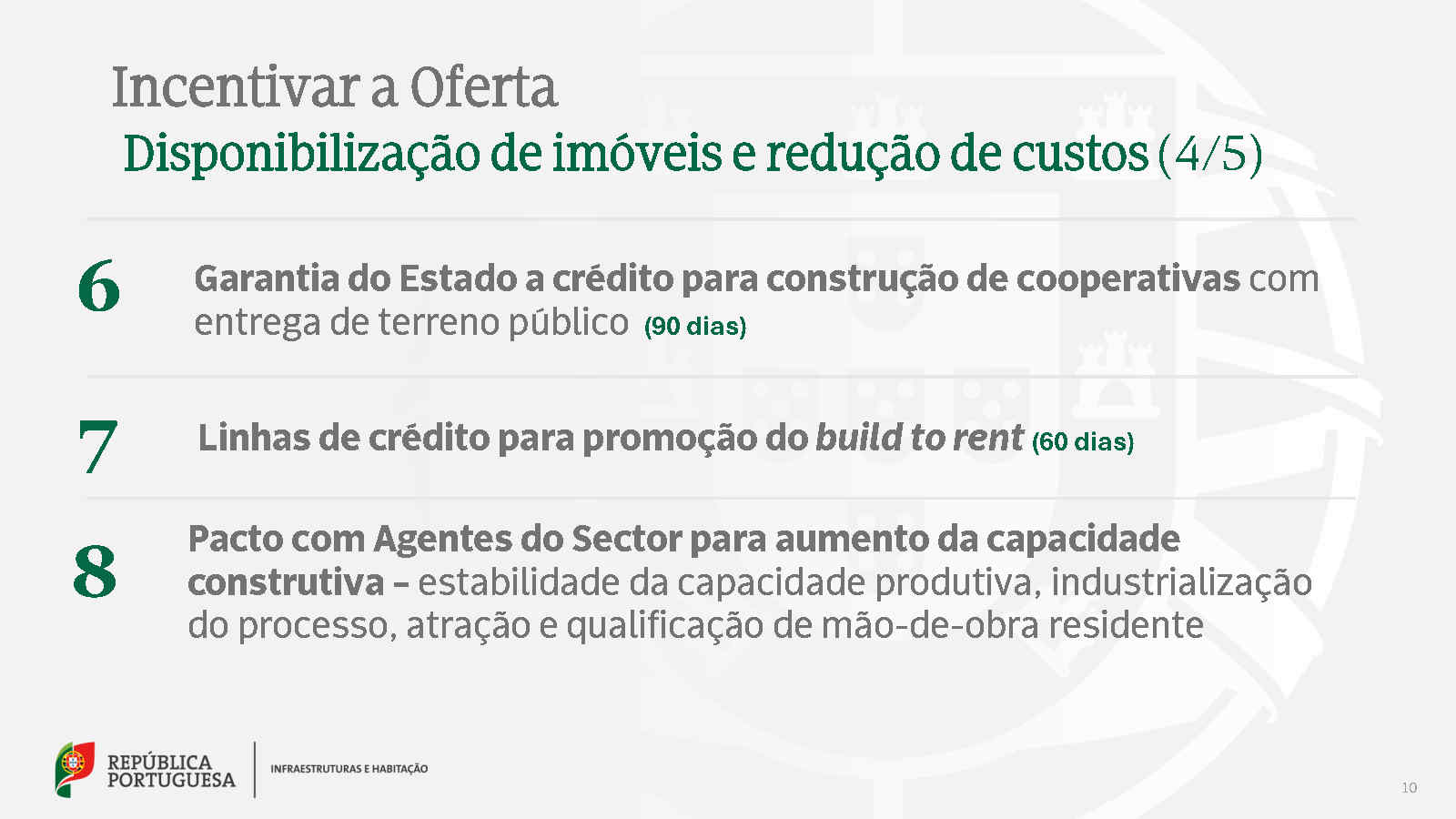 Incentivar a Oferta
Disponibilização de imóveis e redução de custos (4/5)

6
Garantia do Estado a crédito para construção de cooperativas com entrega de terreno público (90 dias)

7
Linhas de crédito para promoção do build to rent (60 dias)

8
Pacto com Agentes do Sector para aumento da capacidade construtiva – estabilidade da capacidade produtiva, industrialização do processo, atração e qualificação de mão-de-obra residente

REPÚBLICA PORTUGUESA
INFRAESTRUTURAS E HABITAÇÃO

10